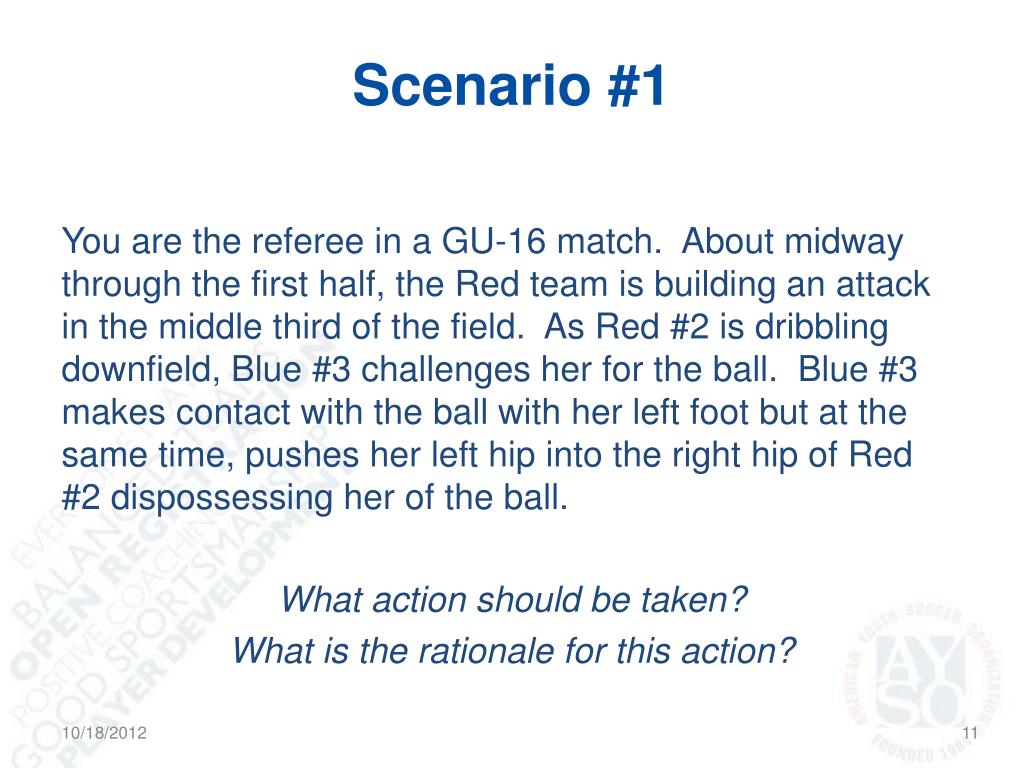 Scenario #1

You are the referee in a GU-16 match. About midway through the first half, the Red team is building an attack in the middle third of the field. As Red #2 is dribbling downfield, Blue #3 challenges her for the ball. Blue #3 makes contact with the ball with her left foot but at the same time, pushes her left hip into the right hip of Red #2 dispossessing her of the ball.

What action should be taken?

What is the rationale for this action?

EVERYONE PLAYS BALANCED TEAMS OPEN REGISTRATION POSITIVE COACHING GOOD SPORTSMANSHIP PLAYER DEVELOPMENT

AMERICAN YOUTH SOCCER ORGANIZATION AYSO FOUNDED 1964

10/18/2012

11